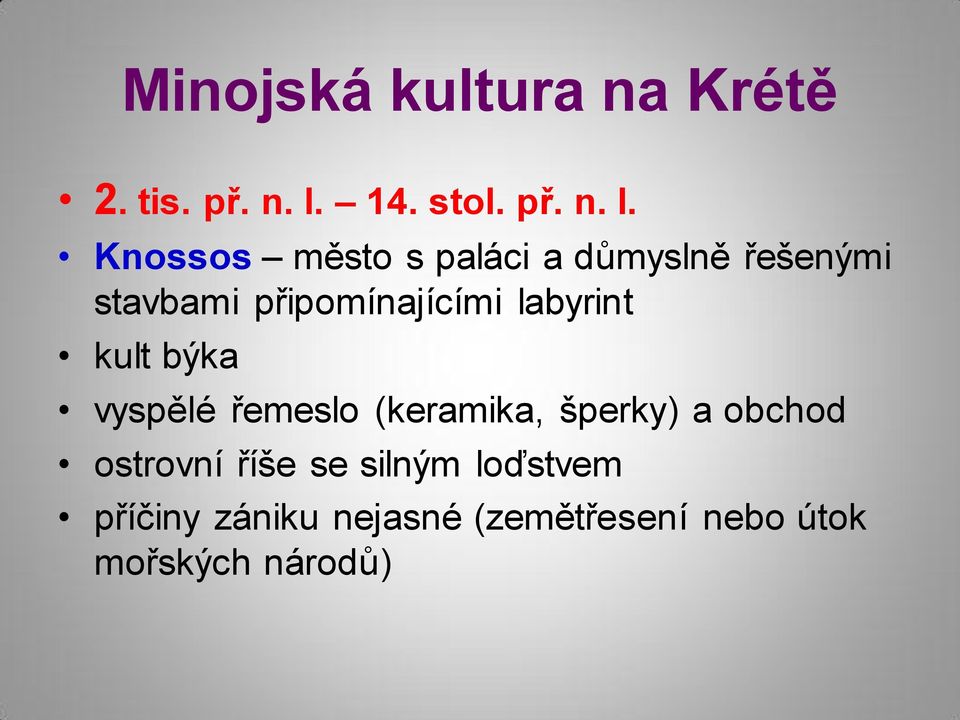 Minojská kultura na Krétě

• 2. tis. př. n. l. – 14. stol. př. n. l.
• Knossos – město s paláci a důmyslně řešenými stavbami připomínajícími labyrint
• kult býka
• vyspělé řemeslo (keramika, šperky) a obchod
• ostrovní říše se silným loďstvem
• příčiny zániku nejasné (zemětřesení nebo útok mořských národů)